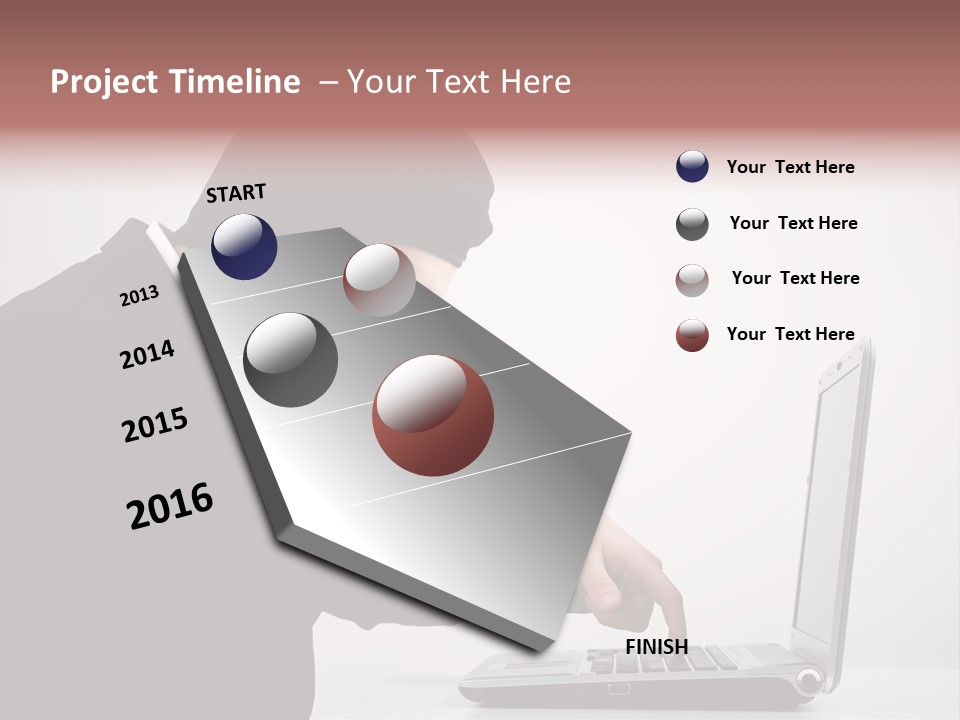 Project Timeline – Your Text Here

START

2013

2014

2015

2016

FINISH

Your Text Here

Your Text Here

Your Text Here

Your Text Here